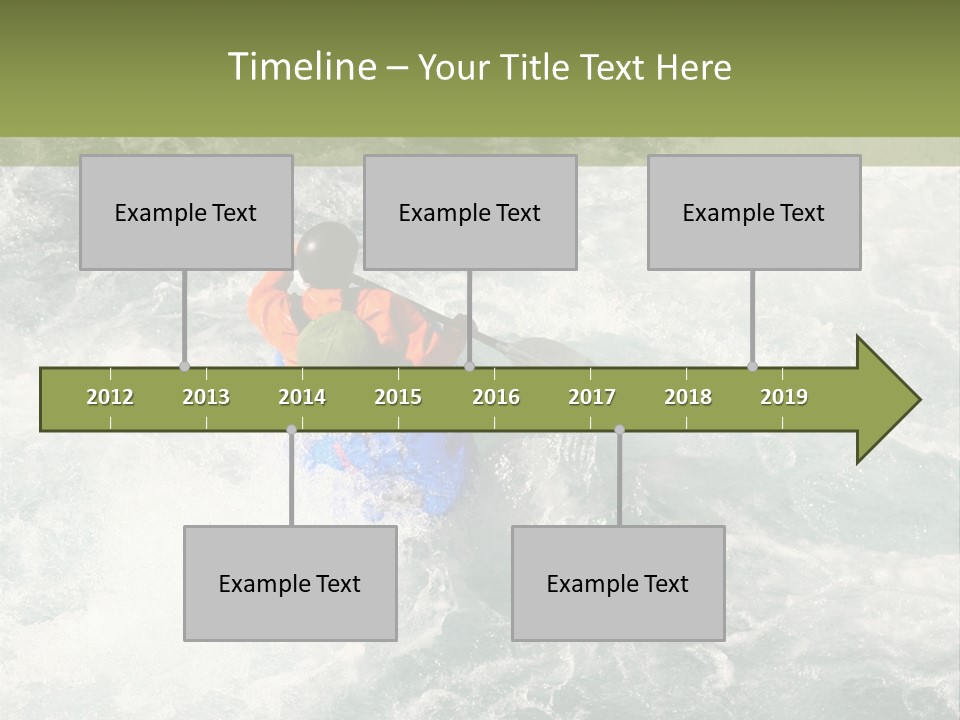 Timeline – Your Title Text Here

Example Text

Example Text

Example Text

2012 2013 2014 2015 2016 2017 2018 2019

Example Text

Example Text